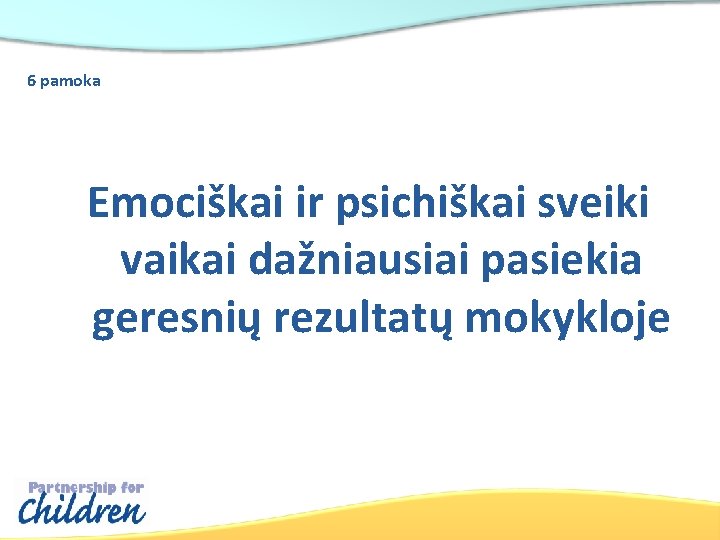 6 pamoka

Emociškai ir psichiškai sveiki vaikai dažniausiai pasiekia geresnių rezultatų mokykloje

Partnership for
Children